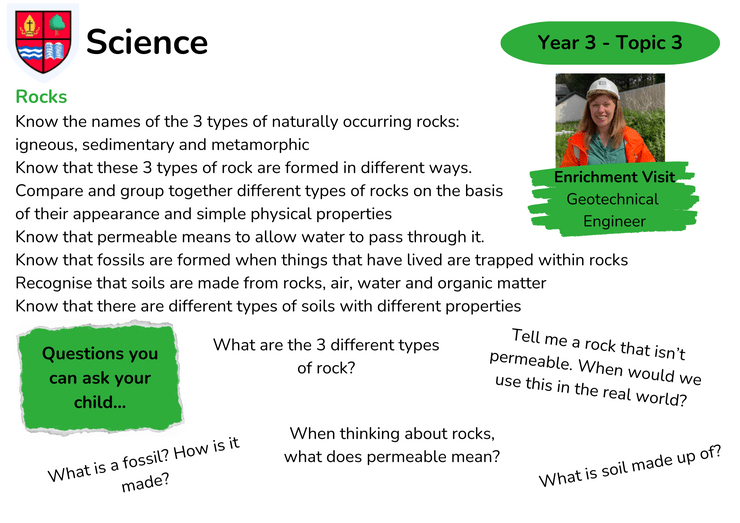 Science

Year 3 - Topic 3

Rocks
Know the names of the 3 types of naturally occurring rocks: igneous, sedimentary and metamorphic
Know that these 3 types of rock are formed in different ways.
Compare and group together different types of rocks on the basis of their appearance and simple physical properties
Know that permeable means to allow water to pass through it.
Know that fossils are formed when things that have lived are trapped within rocks
Recognise that soils are made from rocks, air, water and organic matter
Know that there are different types of soils with different properties

Enrichment Visit
Geotechnical Engineer

Questions you can ask your child...

What are the 3 different types of rock?

Tell me a rock that isn't permeable. When would we use this in the real world?

What is a fossil? How is it made?

When thinking about rocks, what does permeable mean?

What is soil made up of?